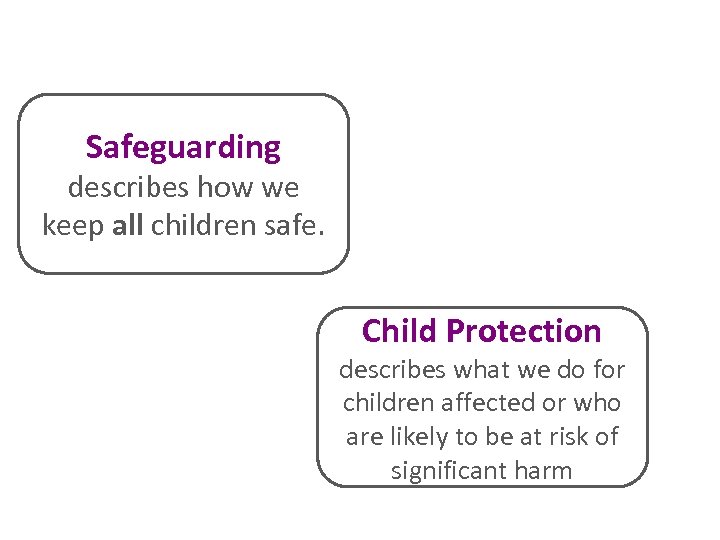 Safeguarding
describes how we keep all children safe.

Child Protection
describes what we do for children affected or who are likely to be at risk of significant harm